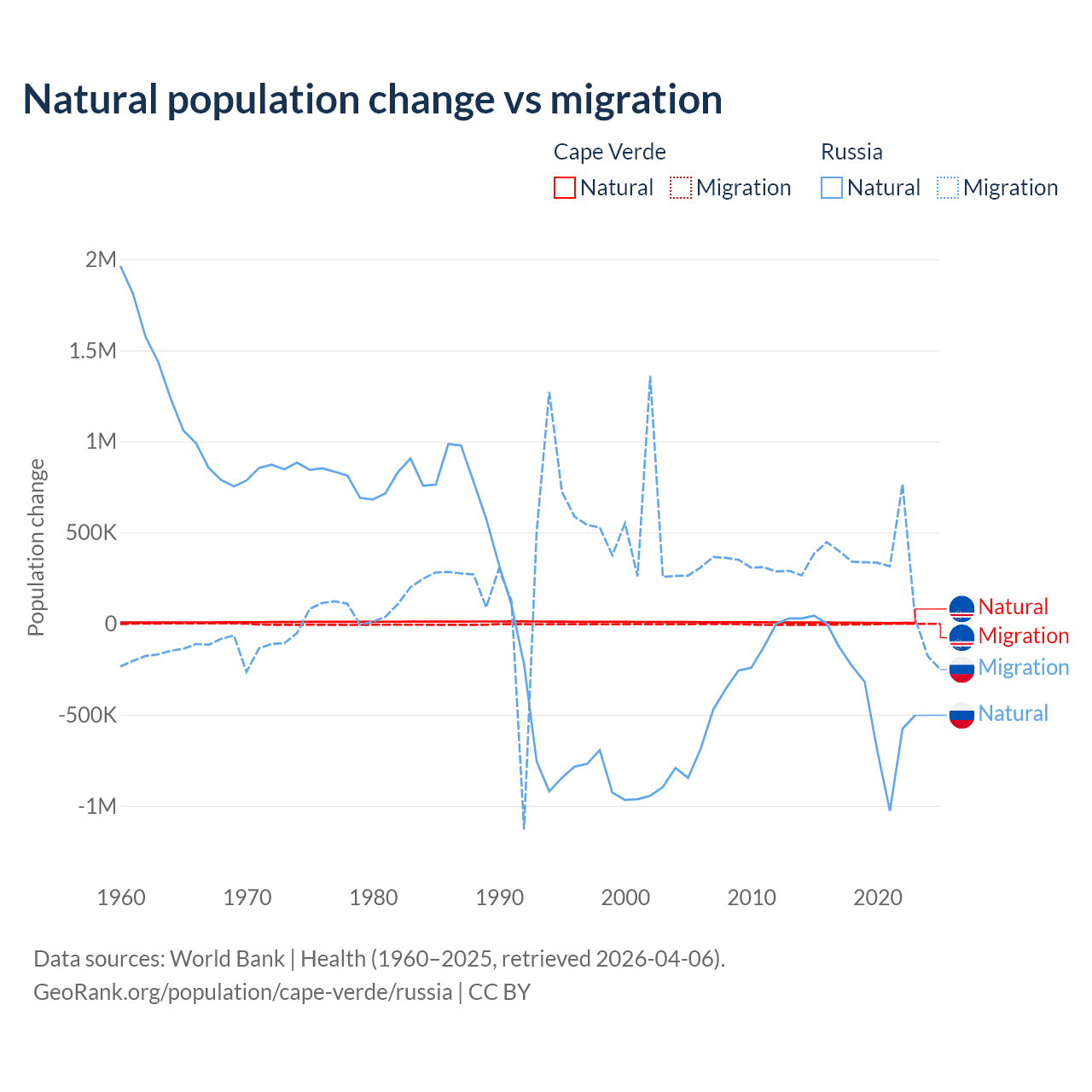 Natural population change vs migration

Cape Verde
Natural
Migration

Russia
Natural
Migration

Population change

2M
1.5M
1M
500K
0
-500K
-1M

1960
1970
1980
1990
2000
2010
2020

Natural
Migration
Migration
Natural

Data sources: World Bank | Health (1960–2025, retrieved 2026-04-06).
GeoRank.org/population/cape-verde/russia | CC BY